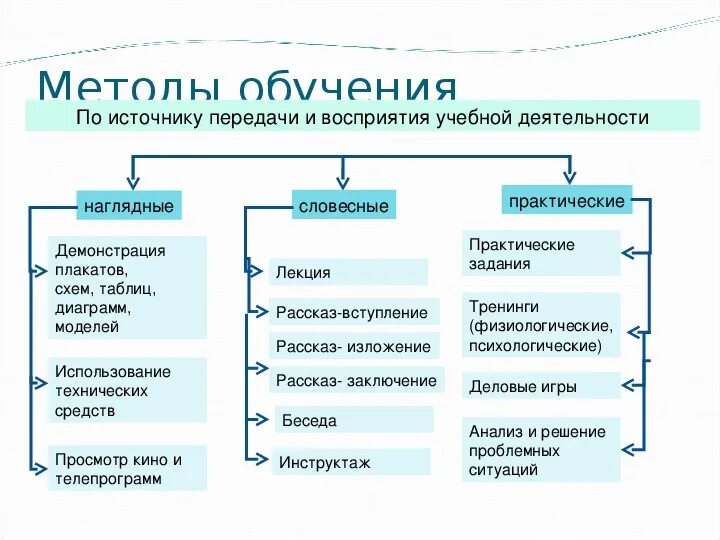 Методы обучения

По источнику передачи и восприятия учебной деятельности

наглядные

Демонстрация плакатов, схем, таблиц, диаграмм, моделей

Использование технических средств

Просмотр кино и телепрограмм

словесные

Лекция

Рассказ-вступление

Рассказ- изложение

Рассказ- заключение

Беседа

Инструктаж

практические

Практические задания

Тренинги (физиологические, психологические)

Деловые игры

Анализ и решение проблемных ситуаций